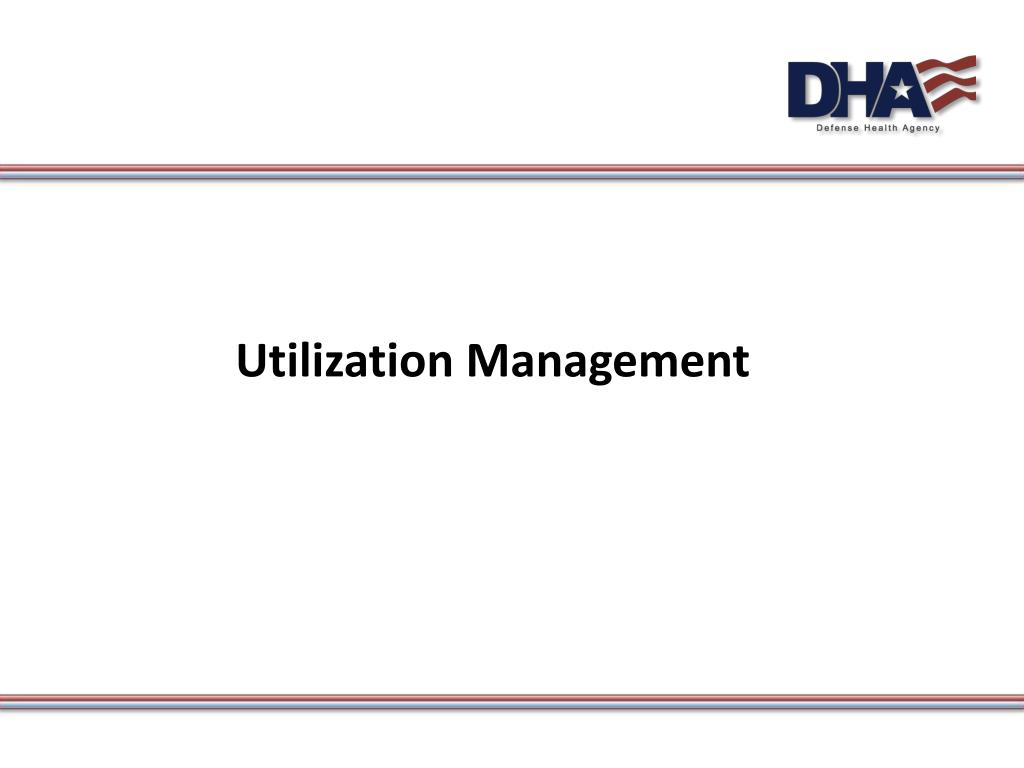 DHA
Defense Health Agency

Utilization Management